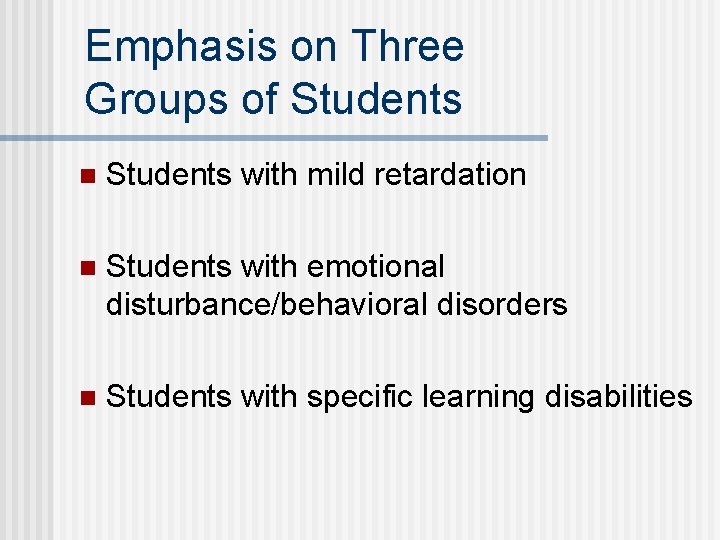 Emphasis on Three Groups of Students

- Students with mild retardation
- Students with emotional disturbance/behavioral disorders
- Students with specific learning disabilities